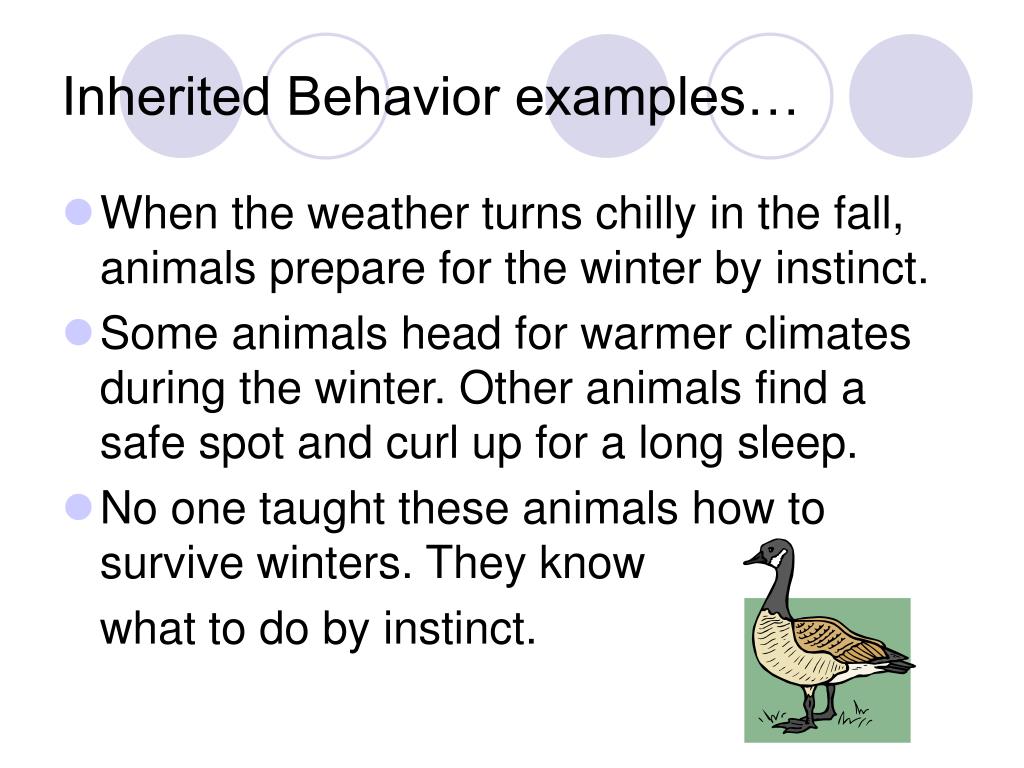 Inherited Behavior examples…

When the weather turns chilly in the fall, animals prepare for the winter by instinct.

Some animals head for warmer climates during the winter. Other animals find a safe spot and curl up for a long sleep.

No one taught these animals how to survive winters. They know what to do by instinct.